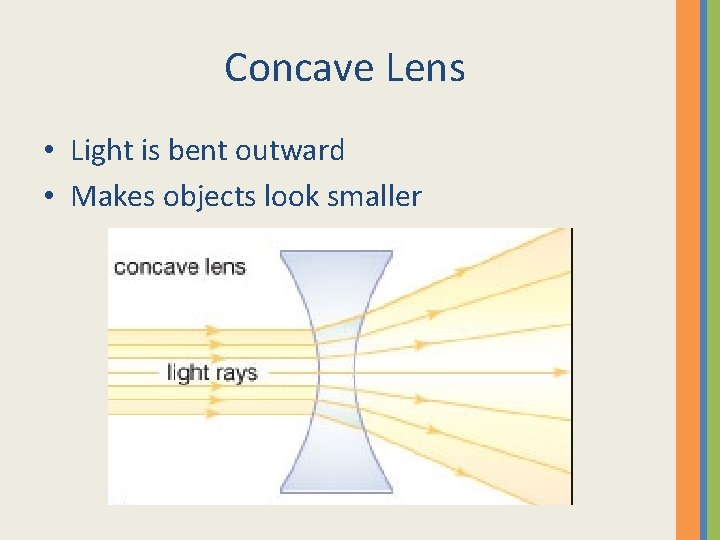 Concave Lens

• Light is bent outward
• Makes objects look smaller

concave lens

light rays